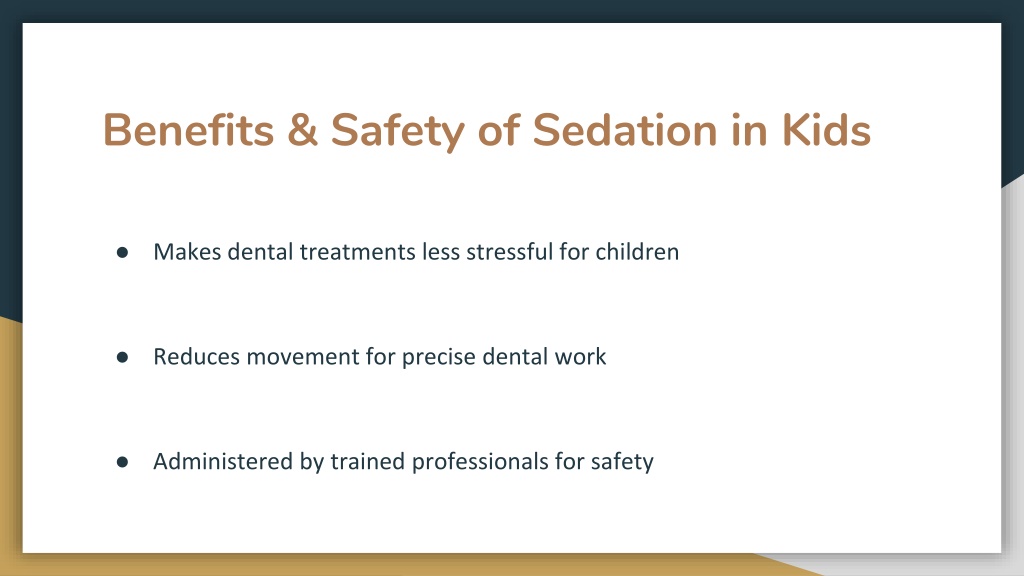 Benefits & Safety of Sedation in Kids

● Makes dental treatments less stressful for children

● Reduces movement for precise dental work

● Administered by trained professionals for safety